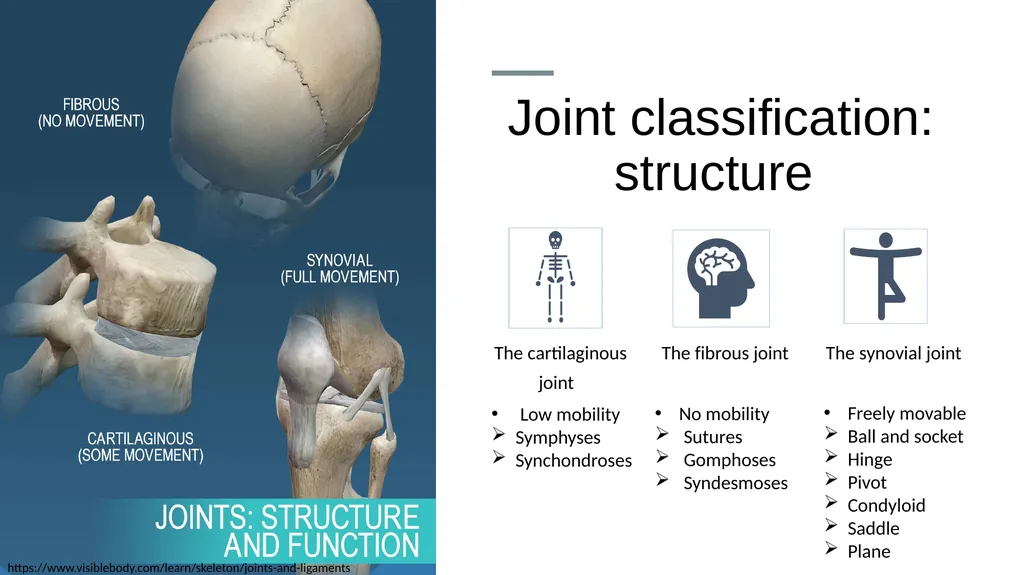 FIBROUS
(NO MOVEMENT)

SYNOVIAL
(FULL MOVEMENT)

CARTILAGINOUS
(SOME MOVEMENT)

JOINTS: STRUCTURE
AND FUNCTION

https://www.visiblebody.com/learn/skeleton/joints-and-ligaments

Joint classification: structure

The cartilaginous joint

• Low mobility
➢ Symphyses
➢ Synchondroses

The fibrous joint

• No mobility
➢ Sutures
➢ Gomphoses
➢ Syndesmoses

The synovial joint

• Freely movable
➢ Ball and socket
➢ Hinge
➢ Pivot
➢ Condyloid
➢ Saddle
➢ Plane